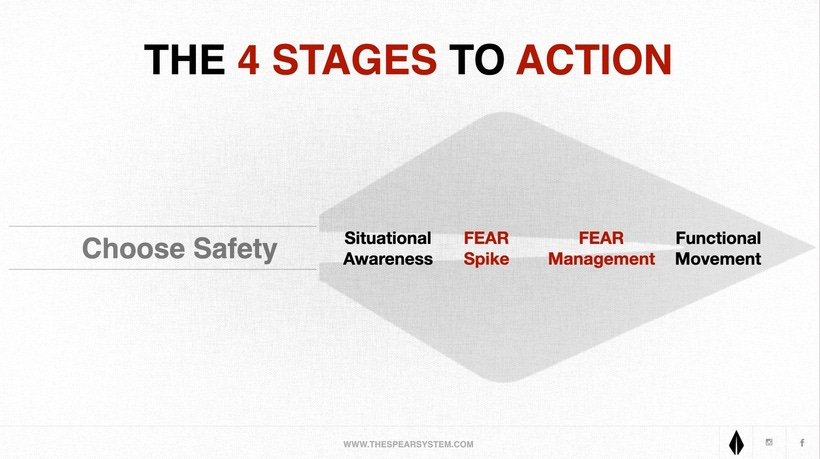 THE 4 STAGES TO ACTION

Choose Safety

Situational Awareness

FEAR Spike

FEAR Management

Functional Movement

WWW.THESPEARSYSTEM.COM

f